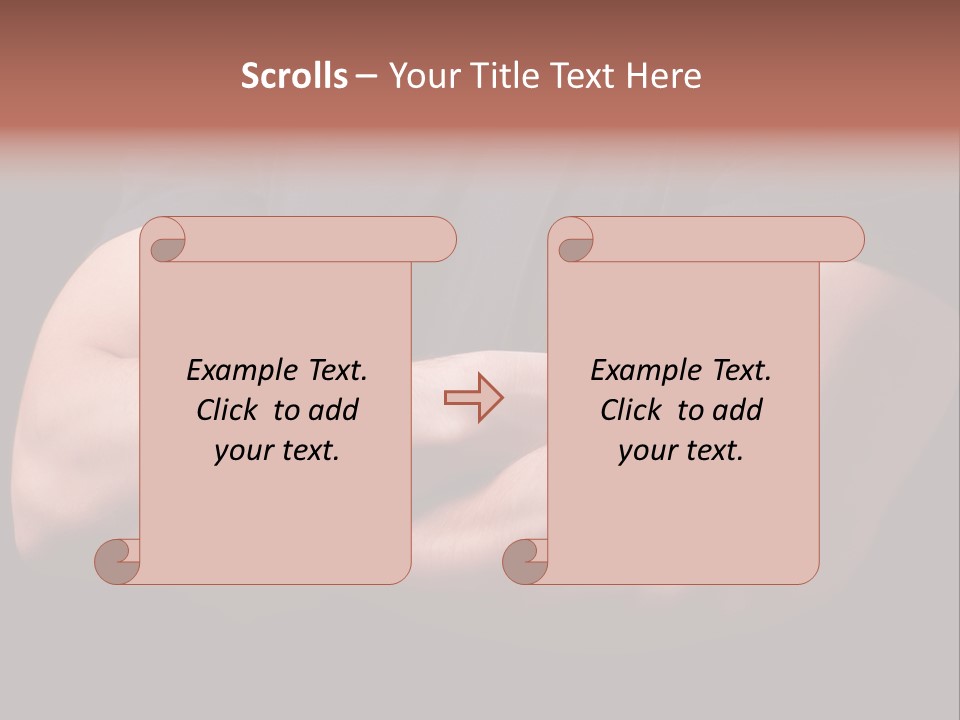 Scrolls – Your Title Text Here

Example Text. Click to add your text.

Example Text. Click to add your text.